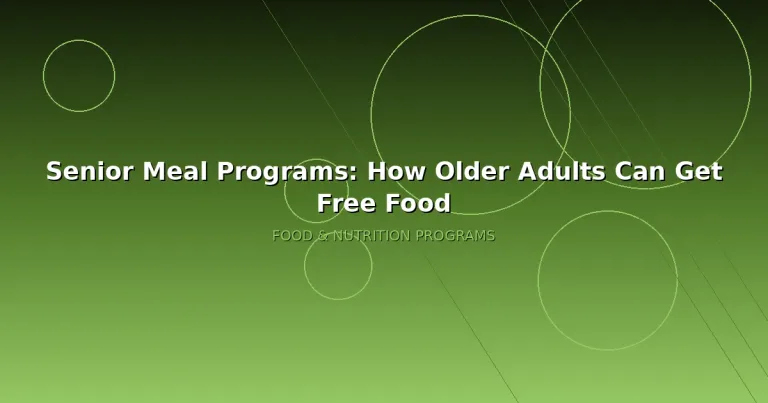 Senior Meal Programs: How Older Adults Can Get Free Food

FOOD & NUTRITION PROGRAMS